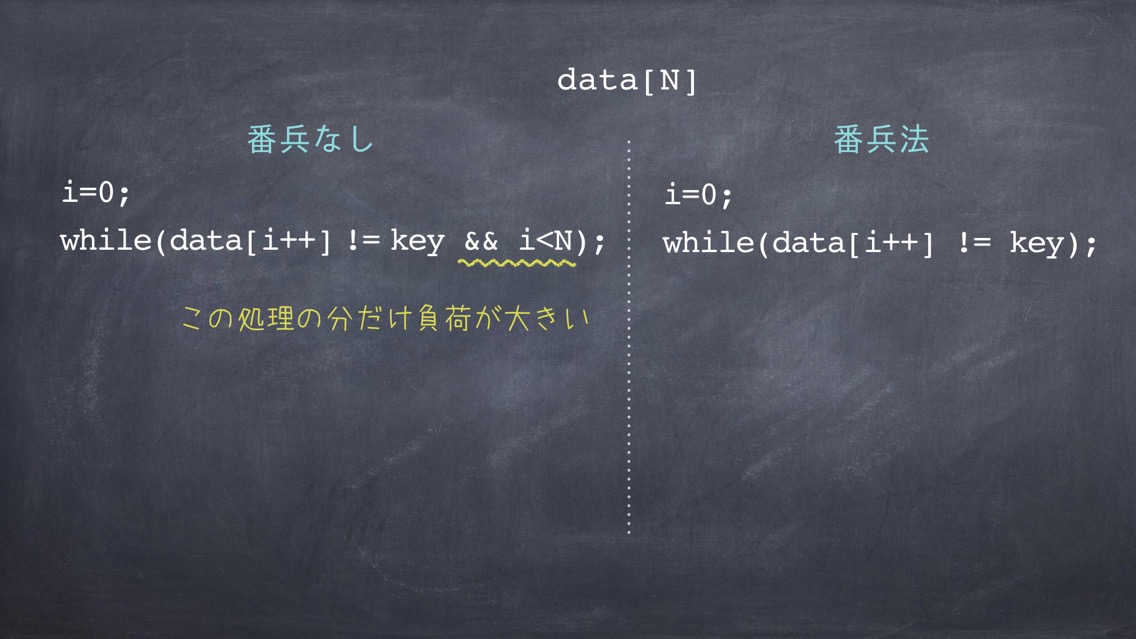 data[N]

番兵なし

i=0;
while(data[i++] != key && i<N);

この処理の分だけ負荷が大きい

番兵法

i=0;
while(data[i++] != key);